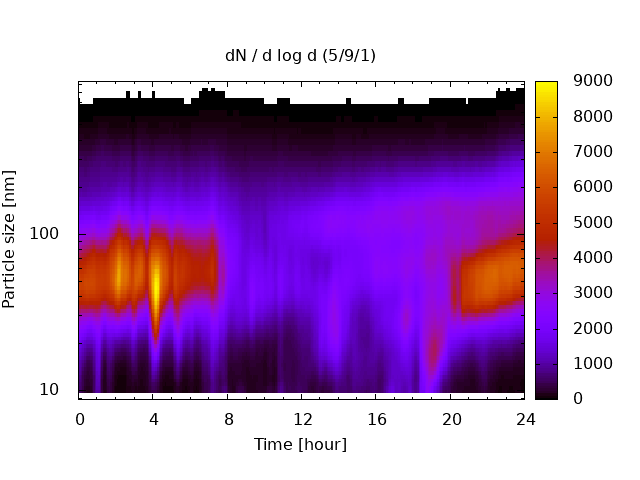 dN / d log d (5/9/1)

Particle size [nm]

100

10

0
4
8
12
16
20
24

Time [hour]

9000
8000
7000
6000
5000
4000
3000
2000
1000
0